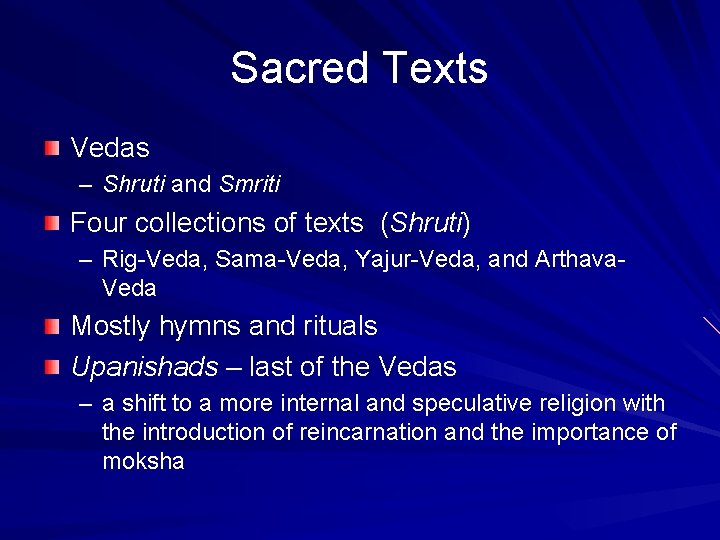 Sacred Texts

Vedas

– Shruti and Smriti

Four collections of texts (Shruti)

– Rig-Veda, Sama-Veda, Yajur-Veda, and Arthava-Veda

Mostly hymns and rituals

Upanishads – last of the Vedas

– a shift to a more internal and speculative religion with the introduction of reincarnation and the importance of moksha